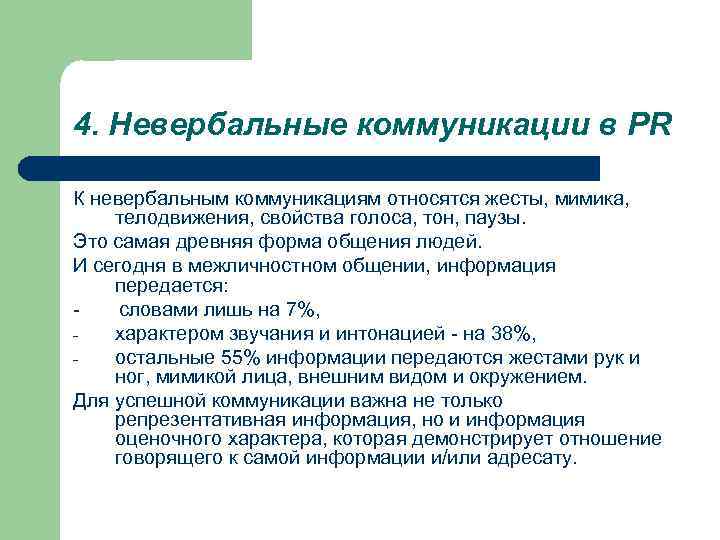 4. Невербальные коммуникации в PR

К невербальным коммуникациям относятся жесты, мимика, телодвижения, свойства голоса, тон, паузы.

Это самая древняя форма общения людей.

И сегодня в межличностном общении, информация передается:

- словами лишь на 7%,

- характером звучания и интонацией - на 38%,

- остальные 55% информации передаются жестами рук и ног, мимикой лица, внешним видом и окружением.

Для успешной коммуникации важна не только репрезентативная информация, но и информация оценочного характера, которая демонстрирует отношение говорящего к самой информации и/или адресату.